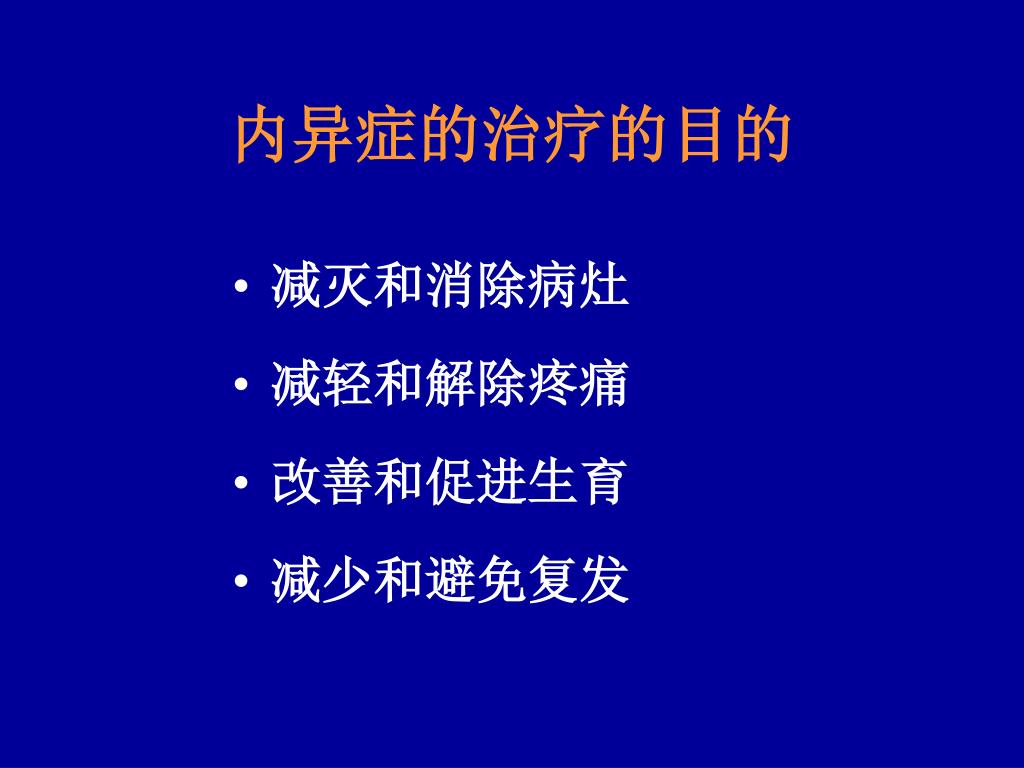 内异症的治疗的目的

• 减灭和消除病灶
• 减轻和解除疼痛
• 改善和促进生育
• 减少和避免复发